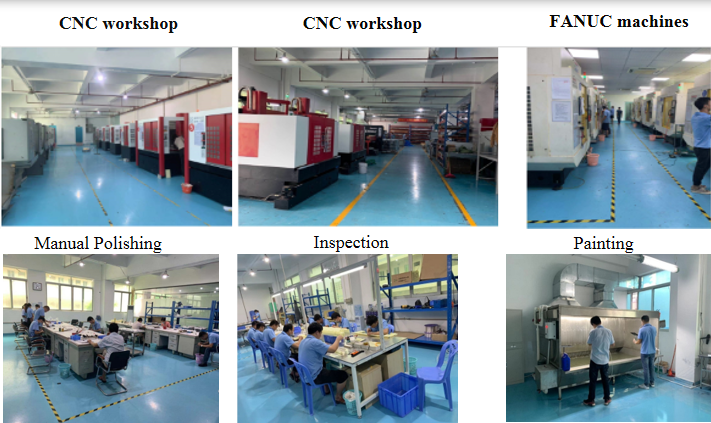 CNC workshop

CNC workshop

FANUC machines

Manual Polishing

Inspection

Painting